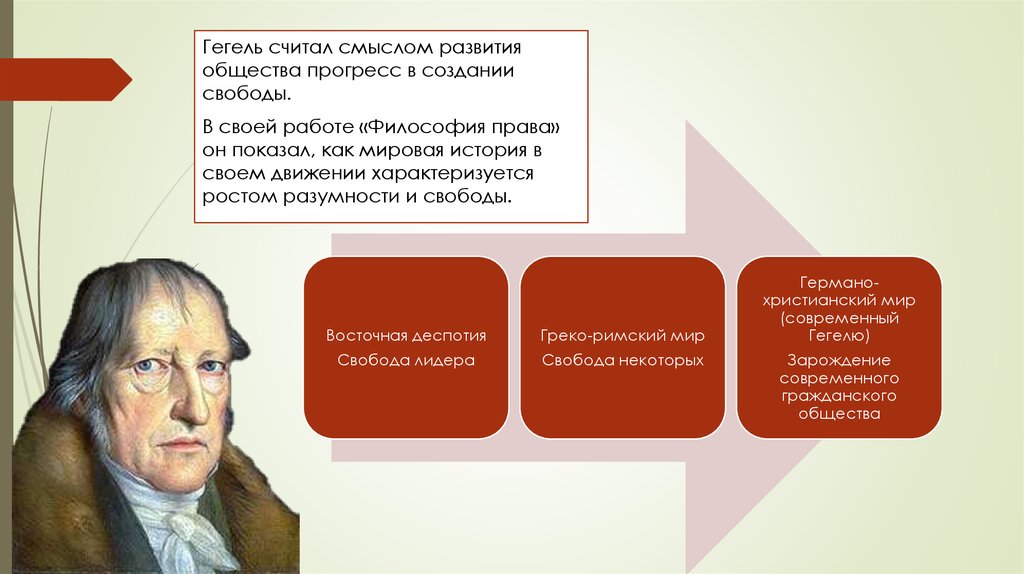 Гегель считал смыслом развития общества прогресс в создании свободы.

В своей работе «Философия права» он показал, как мировая история в своем движении характеризуется ростом разумности и свободы.

Восточная деспотия
Свобода лидера

Греко-римский мир
Свобода некоторых

Германо-христианский мир (современный Гегелю)
Зарождение современного гражданского общества